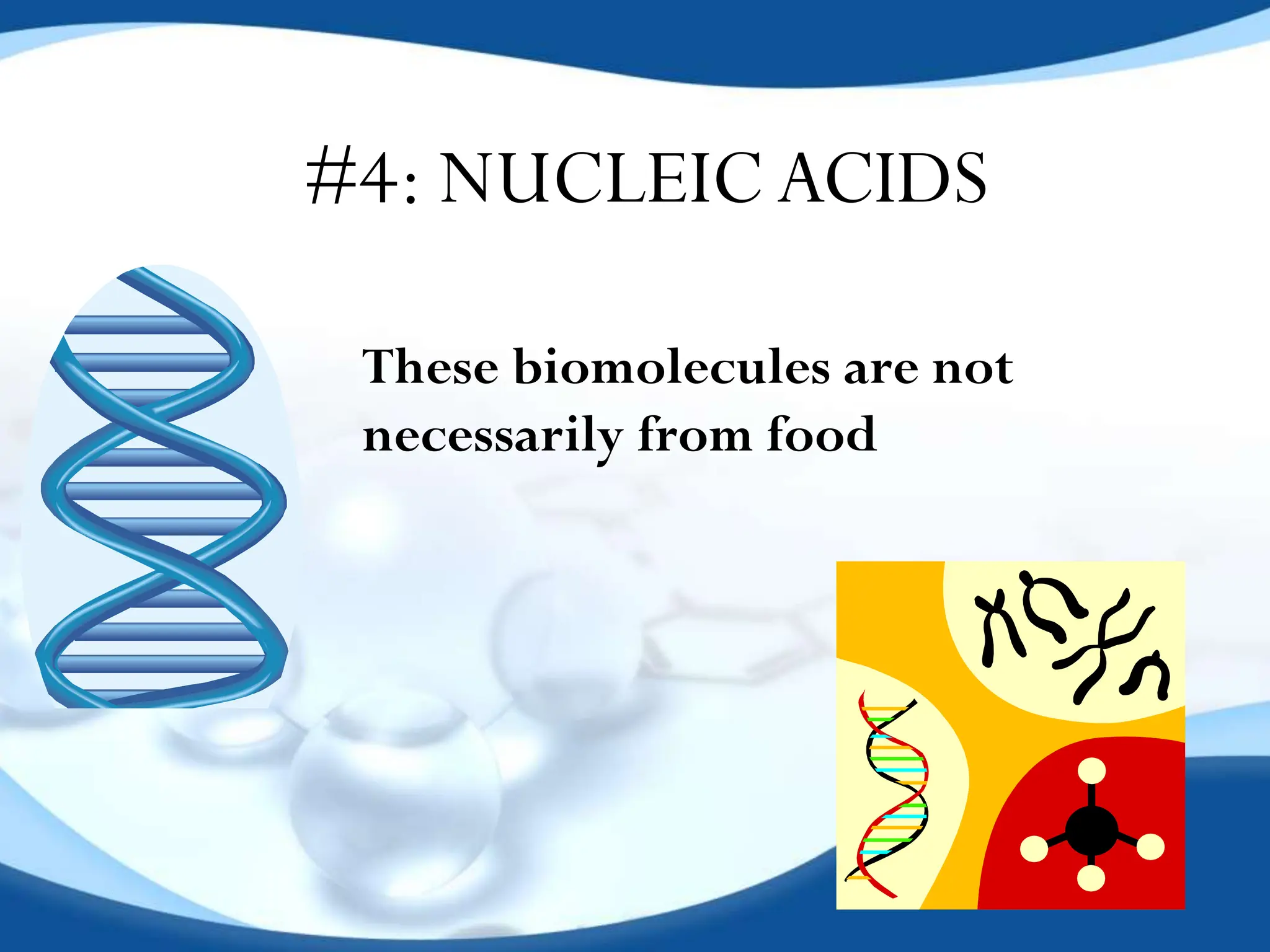 #4: NUCLEIC ACIDS

These biomolecules are not necessarily from food